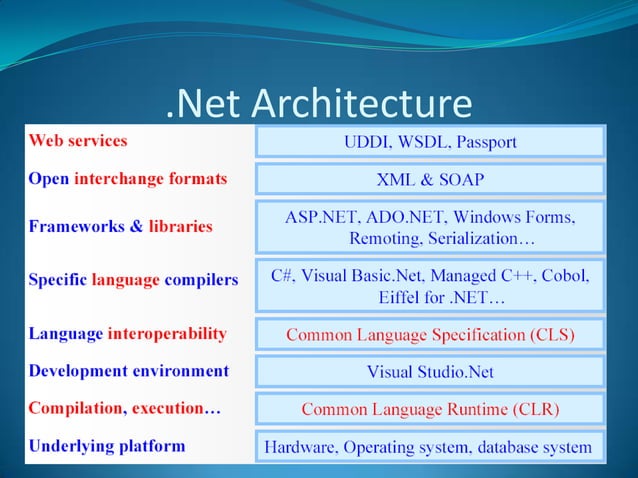 .Net Architecture

| | |
|---|---|
| Web services | UDDI, WSDL, Passport |
| Open interchange formats | XML & SOAP |
| Frameworks & libraries | ASP.NET, ADO.NET, Windows Forms, Remoting, Serialization… |
| Specific language compilers | C#, Visual Basic.Net, Managed C++, Cobol, Eiffel for .NET… |
| Language interoperability | Common Language Specification (CLS) |
| Development environment | Visual Studio.Net |
| Compilation, execution… | Common Language Runtime (CLR) |
| Underlying platform | Hardware, Operating system, database system |